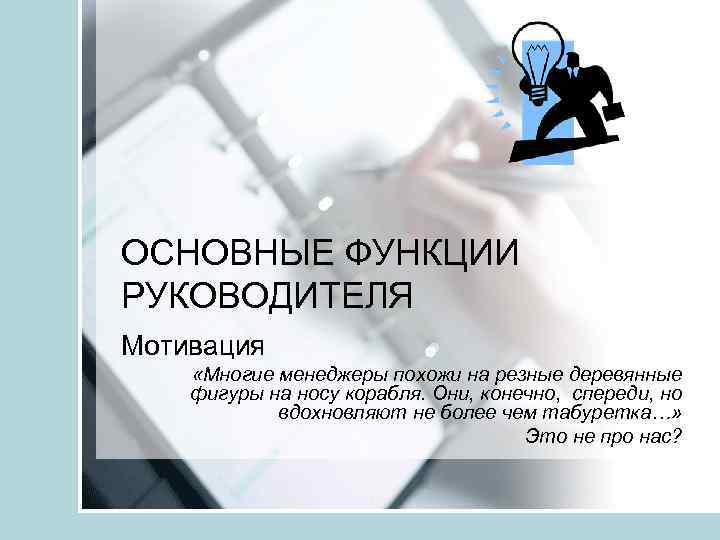 ОСНОВНЫЕ ФУНКЦИИ РУКОВОДИТЕЛЯ

Мотивация

«Многие менеджеры похожи на резные деревянные фигуры на носу корабля. Они, конечно, спереди, но вдохновляют не более чем табуретка…»

Это не про нас?